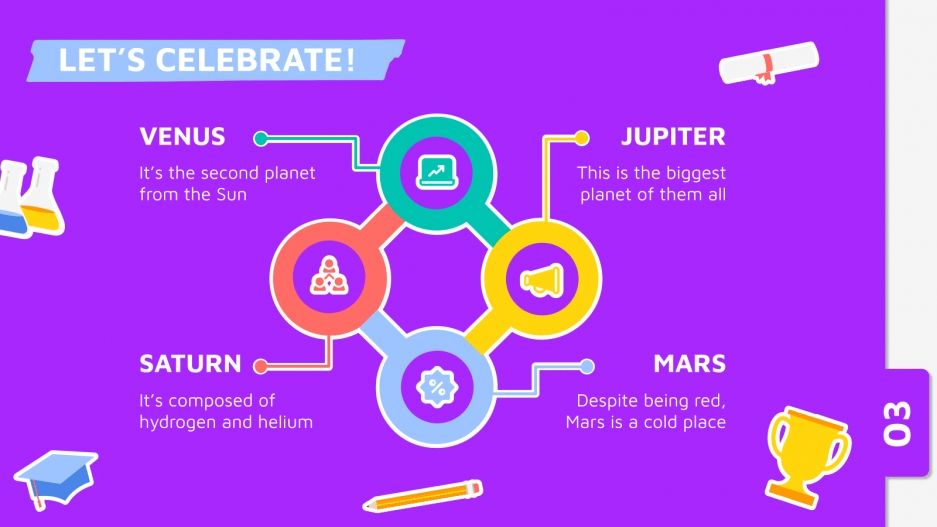 LET'S CELEBRATE!

VENUS
It's the second planet from the Sun

JUPITER
This is the biggest planet of them all

SATURN
It's composed of hydrogen and helium

MARS
Despite being red, Mars is a cold place

03